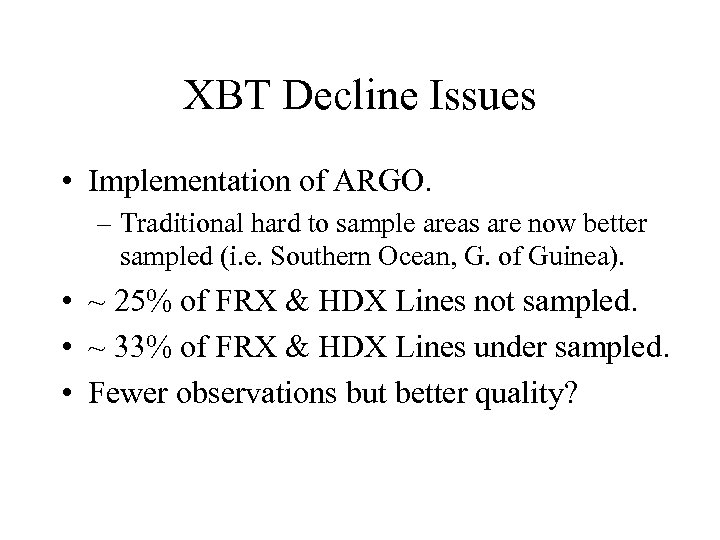 XBT Decline Issues

• Implementation of ARGO.
– Traditional hard to sample areas are now better sampled (i.e. Southern Ocean, G. of Guinea).
• ~ 25% of FRX & HDX Lines not sampled.
• ~ 33% of FRX & HDX Lines under sampled.
• Fewer observations but better quality?